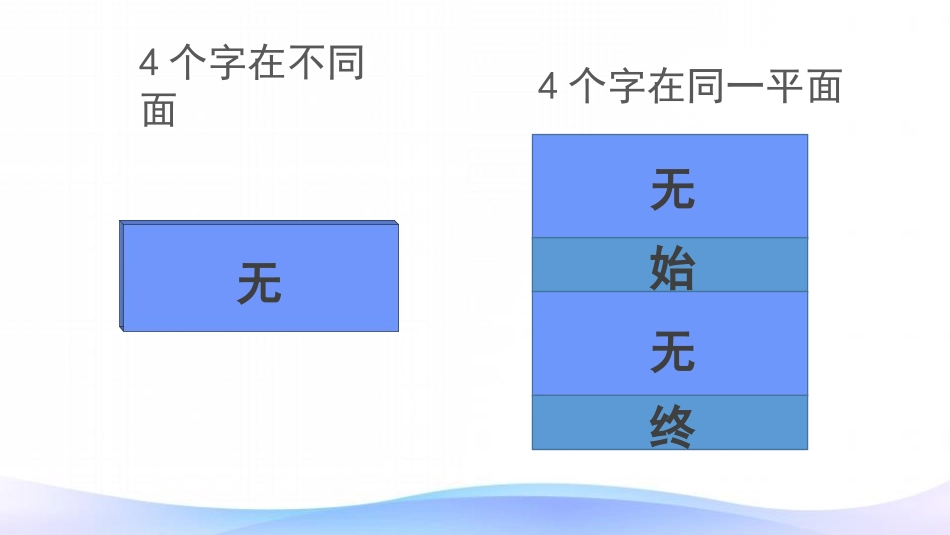 4 个字在不同面

无

4 个字在同一平面

无
始
无
终